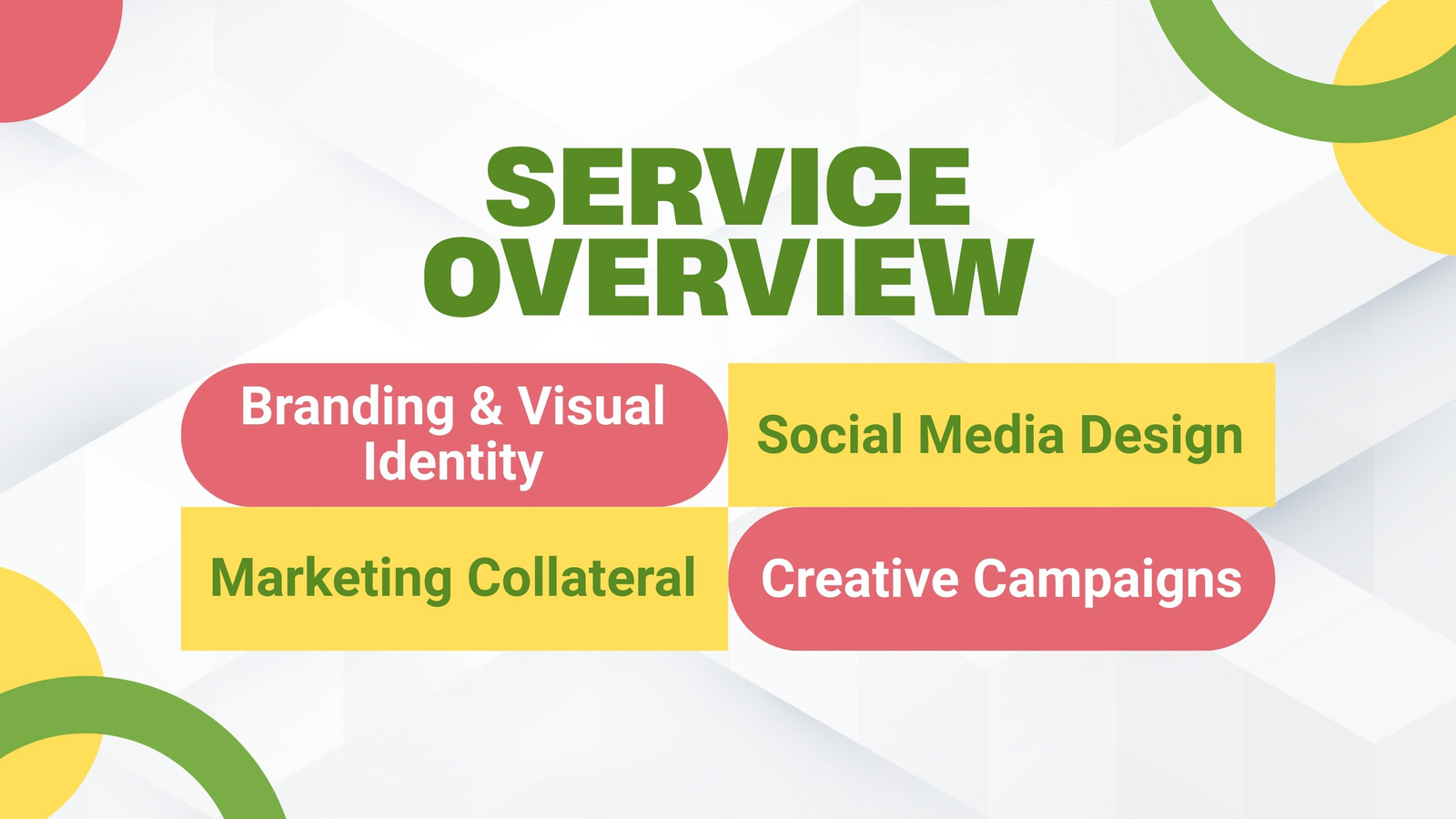 SERVICE OVERVIEW

Branding & Visual Identity

Social Media Design

Marketing Collateral

Creative Campaigns